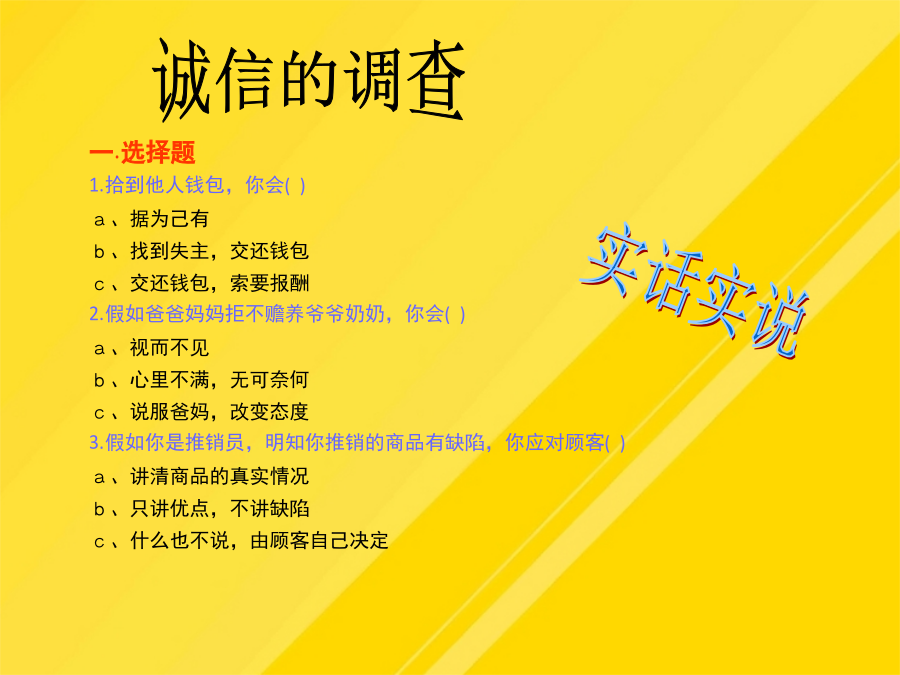 诚信的调查

一.选择题

1.拾到他人钱包，你会( )

a、据为己有

b、找到失主，交还钱包

c、交还钱包，索要报酬

2.假如爸爸妈妈拒不赡养爷爷奶奶，你会( )

a、视而不见

b、心里不满，无可奈何

c、说服爸妈，改变态度

3.假如你是推销员，明知你推销的商品有缺陷，你应对顾客( )

a、讲清商品的真实情况

b、只讲优点，不讲缺陷

c、什么也不说，由顾客自己决定

实话实说